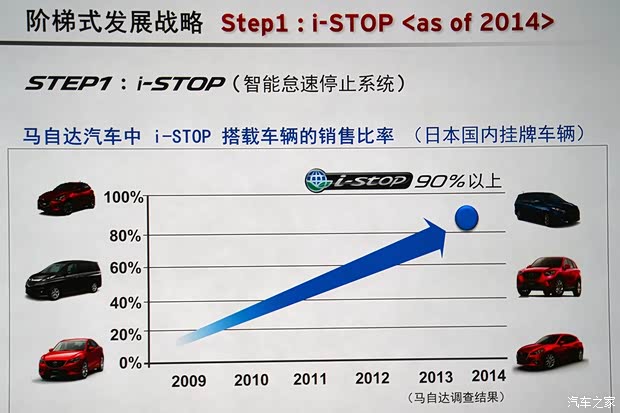 阶梯式发展战略 Step1 : i-STOP <as of 2014>

STEP1 : i-STOP（智能怠速停止系统）

马自达汽车中 i-STOP 搭载车辆的销售比率 （日本国内挂牌车辆）

i-stop 90%以上

100%
80%
60%
40%
20%
0%

2009 2010 2011 2012 2013 2014

（马自达调查结果）

汽车之家